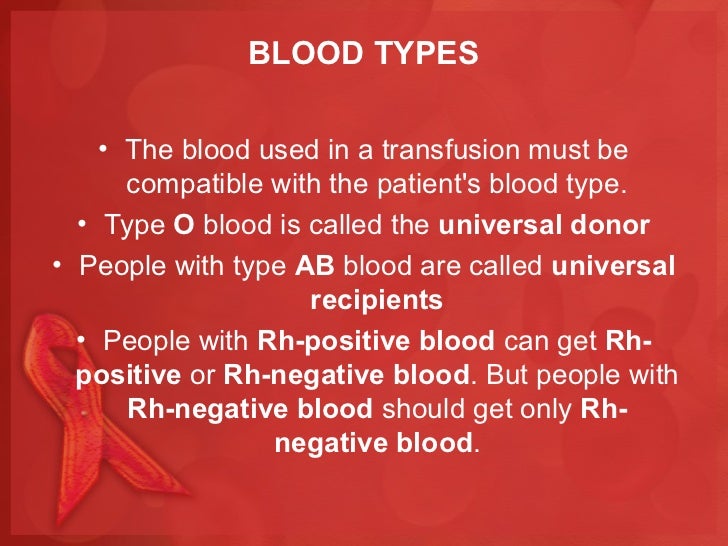 BLOOD TYPES

• The blood used in a transfusion must be compatible with the patient's blood type.

• Type O blood is called the universal donor

• People with type AB blood are called universal recipients

• People with Rh-positive blood can get Rh-positive or Rh-negative blood. But people with Rh-negative blood should get only Rh-negative blood.